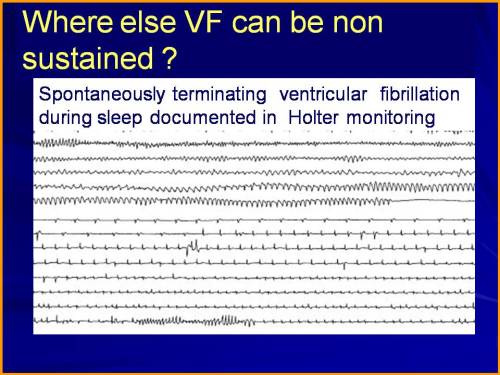 Where else VF can be non sustained ?

Spontaneously terminating ventricular fibrillation during sleep documented in Holter monitoring